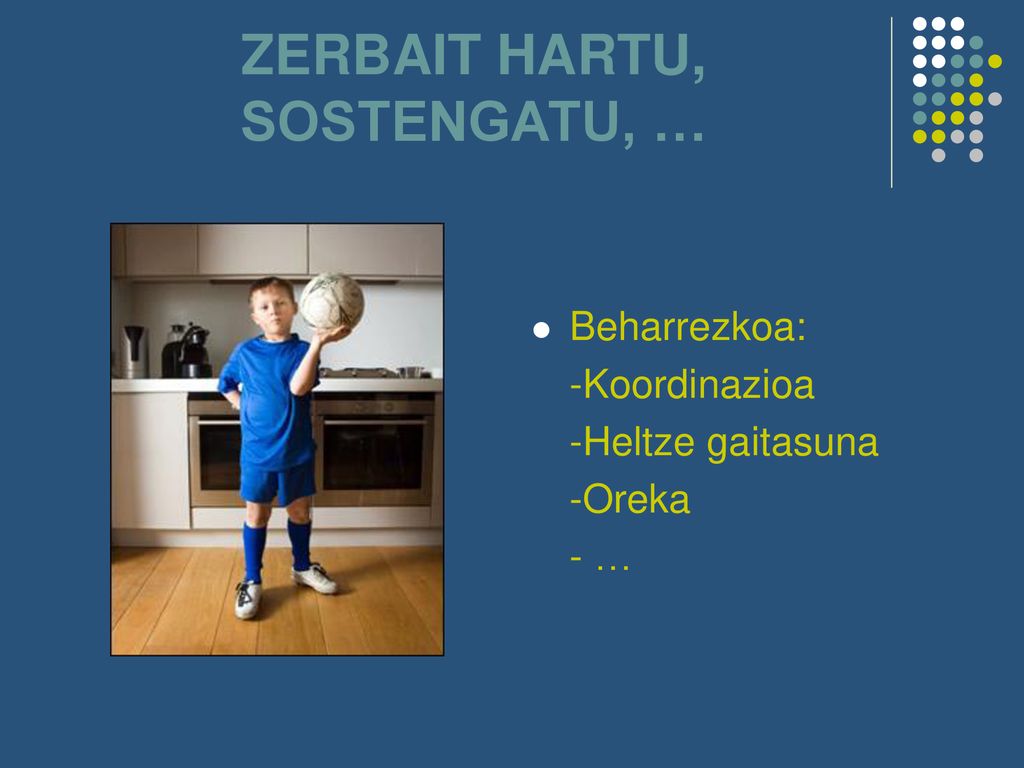 ZERBAIT HARTU, SOSTENGATU, …

Beharrezkoa:
-Koordinazioa
-Heltze gaitasuna
-Oreka
- …